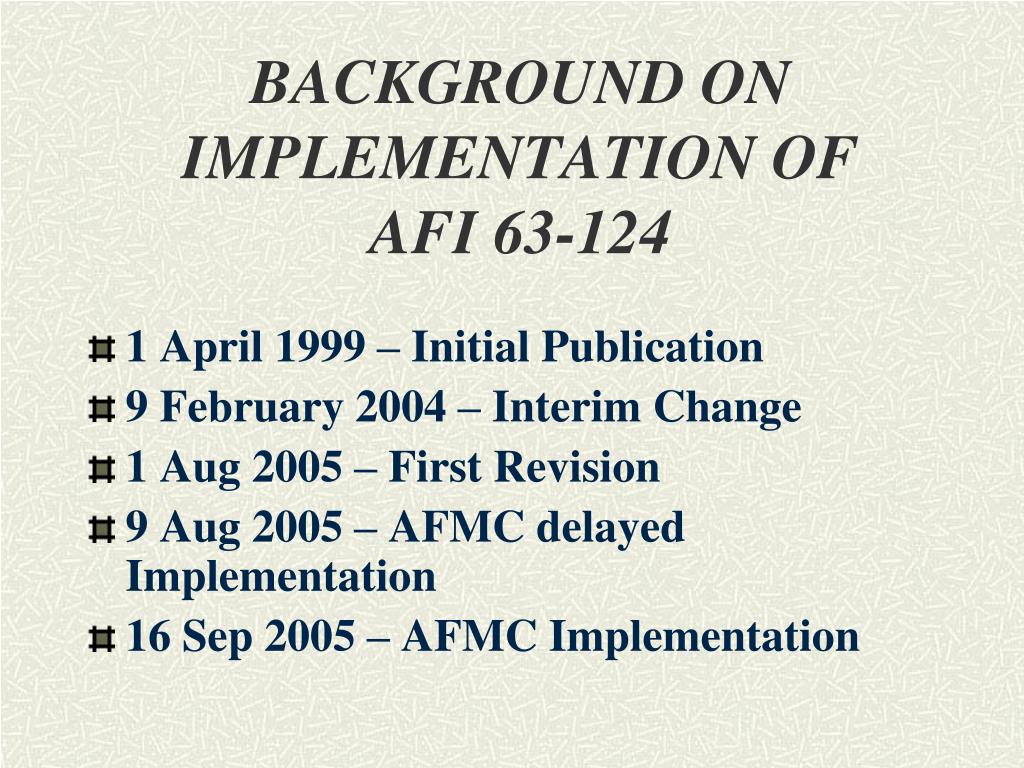 BACKGROUND ON IMPLEMENTATION OF AFI 63-124

1 April 1999 – Initial Publication
9 February 2004 – Interim Change
1 Aug 2005 – First Revision
9 Aug 2005 – AFMC delayed Implementation
16 Sep 2005 – AFMC Implementation